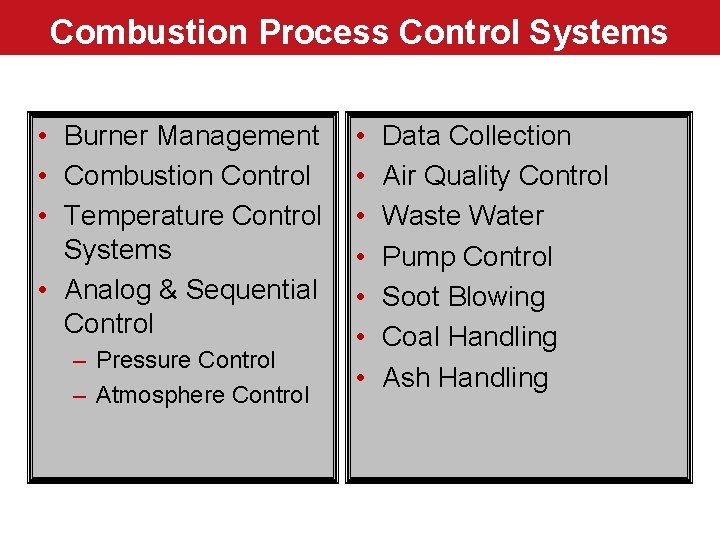 Combustion Process Control Systems

• Burner Management
• Combustion Control
• Temperature Control Systems
• Analog & Sequential Control
– Pressure Control
– Atmosphere Control

• Data Collection
• Air Quality Control
• Waste Water
• Pump Control
• Soot Blowing
• Coal Handling
• Ash Handling